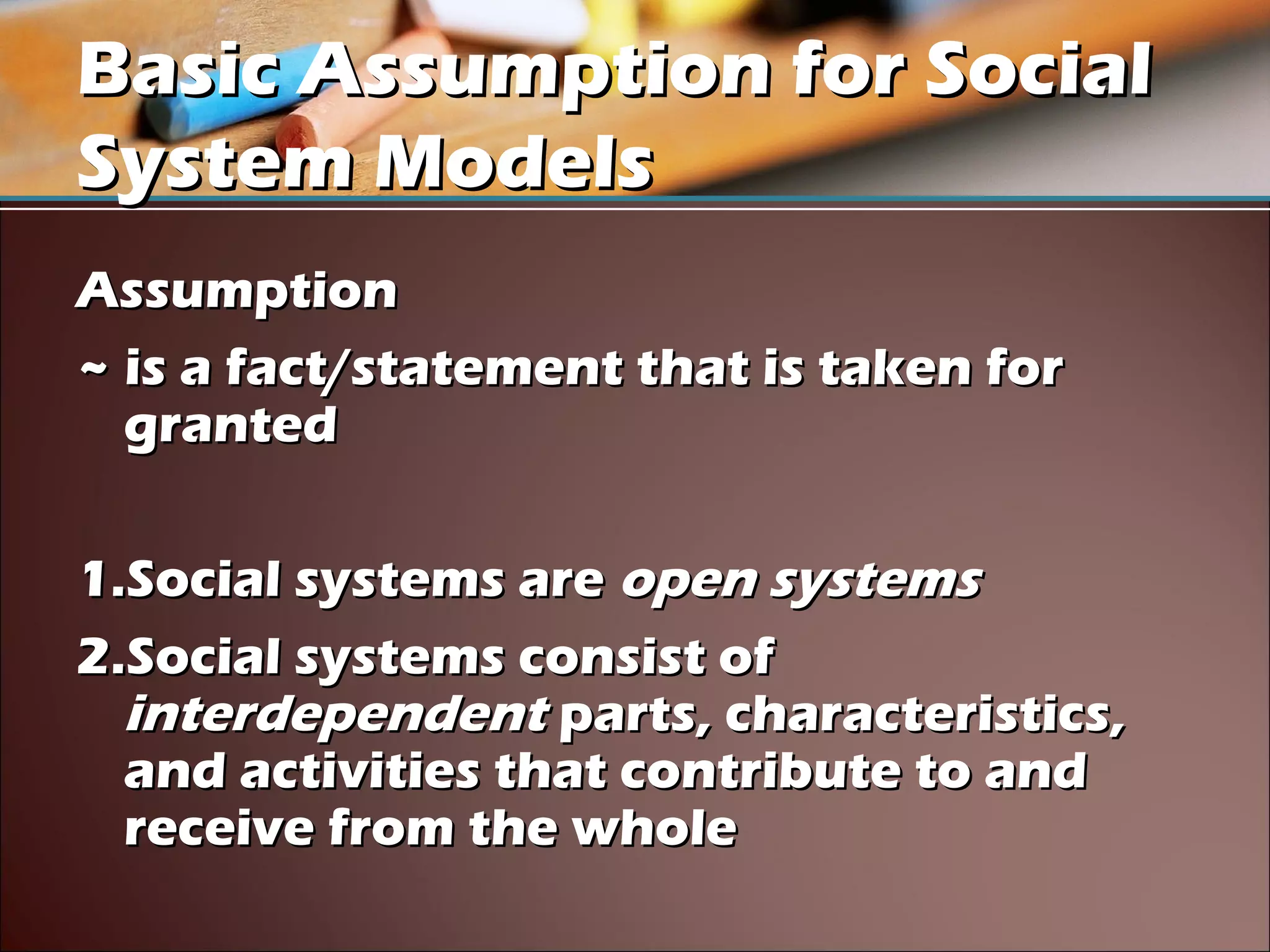 Basic Assumption for Social System Models

Assumption

~ is a fact/statement that is taken for granted

1.Social systems are open systems

2.Social systems consist of interdependent parts, characteristics, and activities that contribute to and receive from the whole